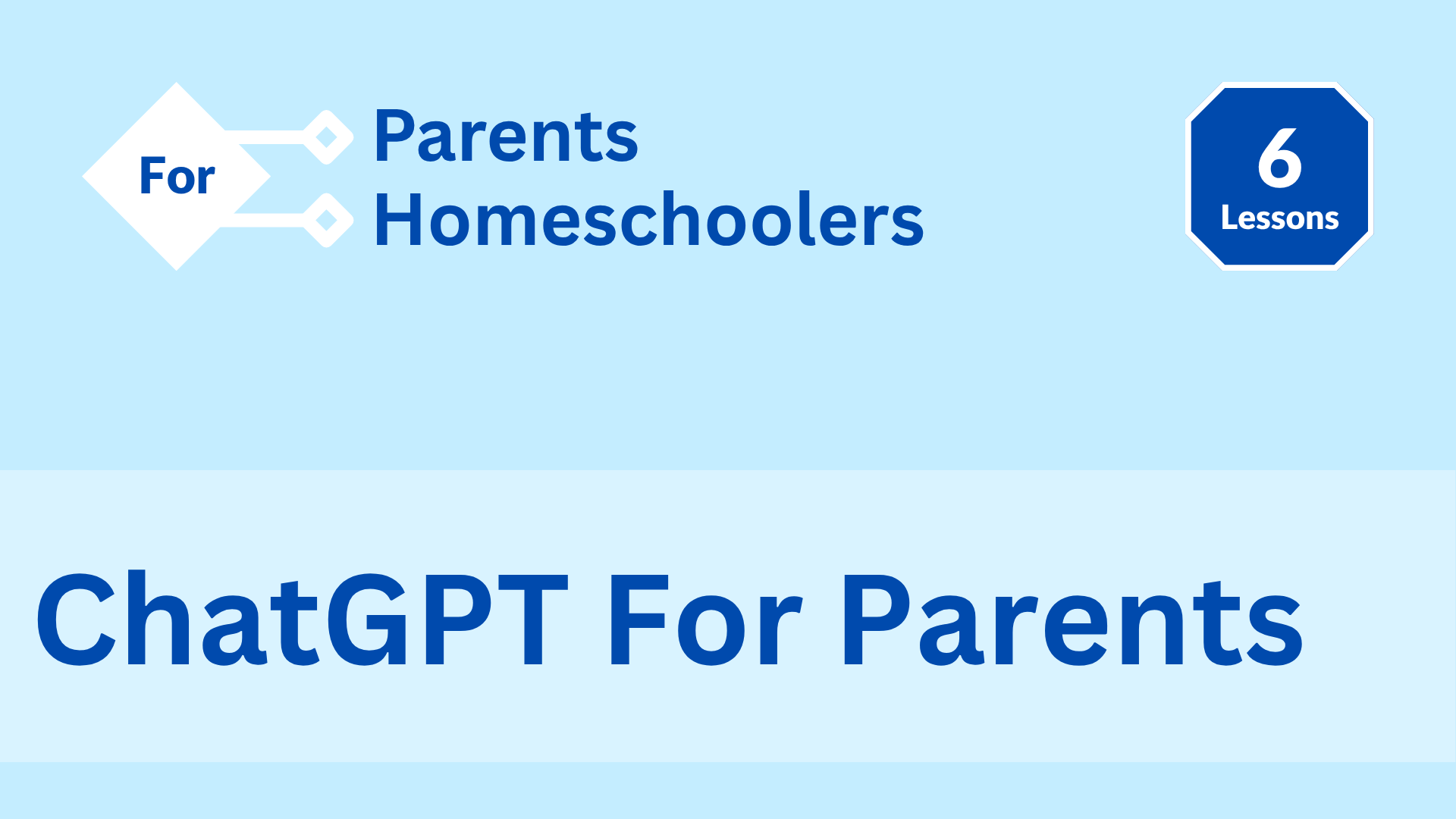 For
Parents
Homeschoolers

6
Lessons

ChatGPT For Parents